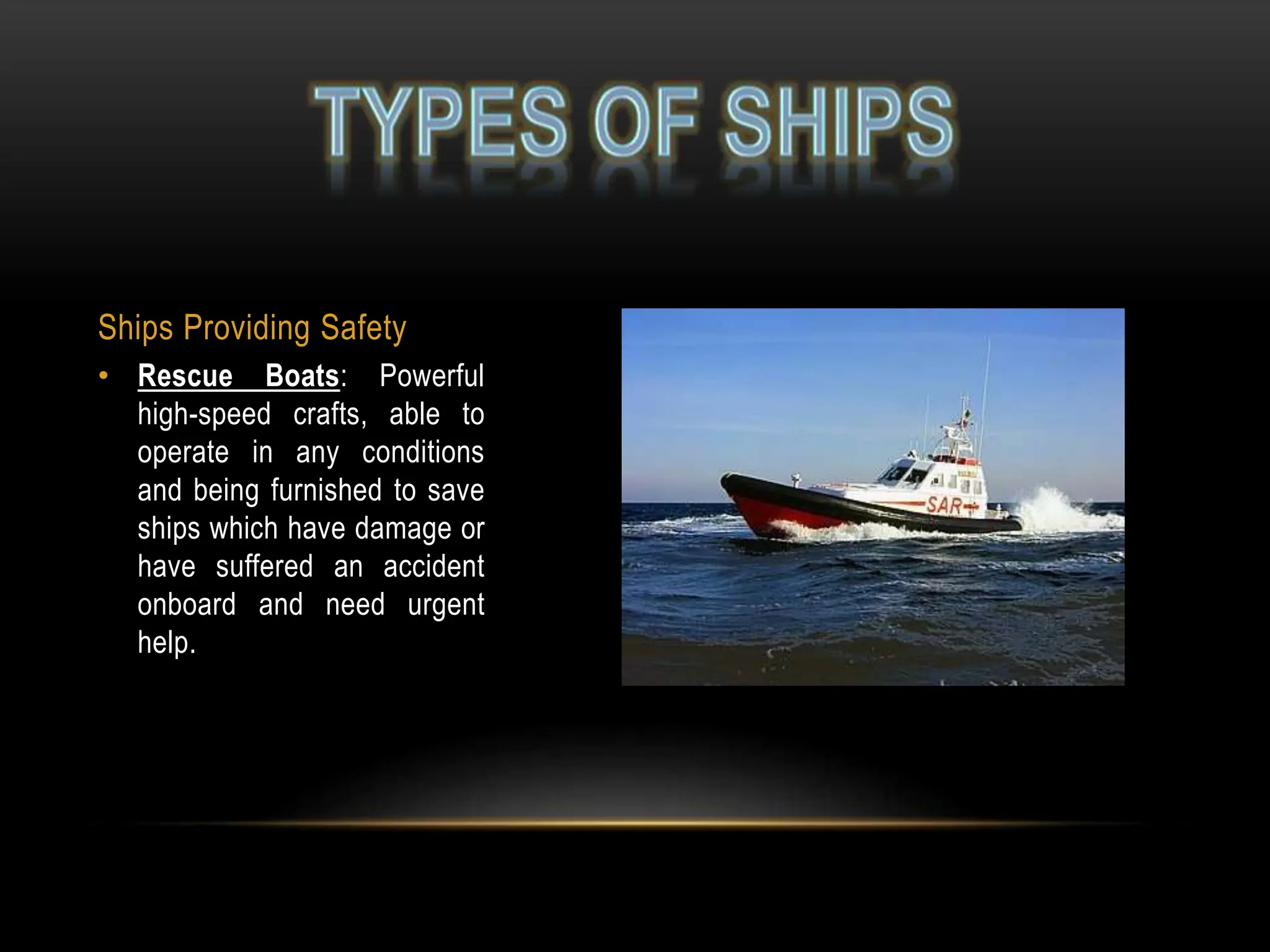 TYPES OF SHIPS

Ships Providing Safety

• Rescue Boats: Powerful high-speed crafts, able to operate in any conditions and being furnished to save ships which have damage or have suffered an accident onboard and need urgent help.

SAR